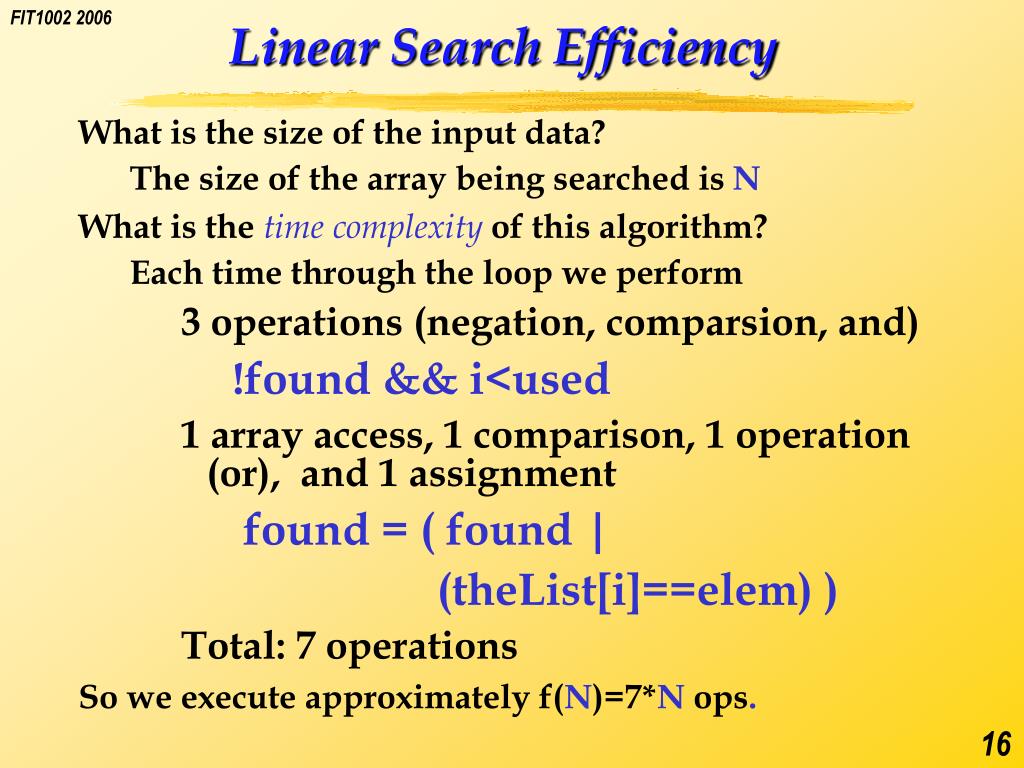 FIT1002 2006

Linear Search Efficiency

What is the size of the input data?

The size of the array being searched is N

What is the time complexity of this algorithm?

Each time through the loop we perform

3 operations (negation, comparsion, and)

!found && i<used

1 array access, 1 comparison, 1 operation (or), and 1 assignment

found = ( found |
(theList[i]==elem) )

Total: 7 operations

So we execute approximately f(N)=7*N ops.

16